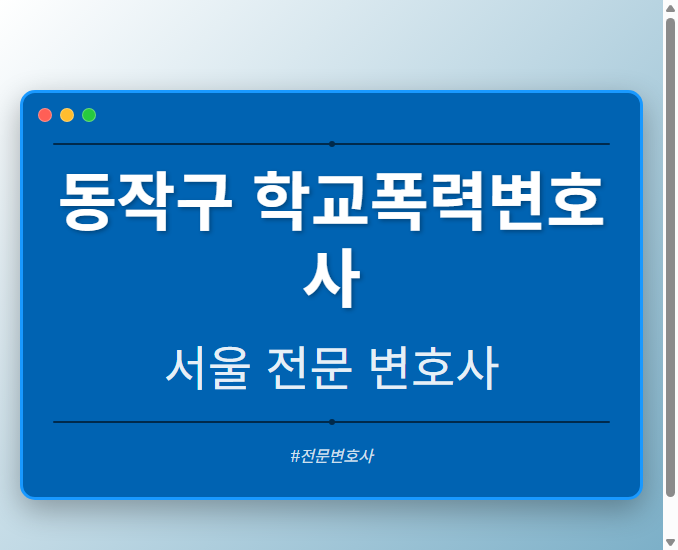 동작구 학교폭력변호사

서울 전문 변호사

#전문변호사